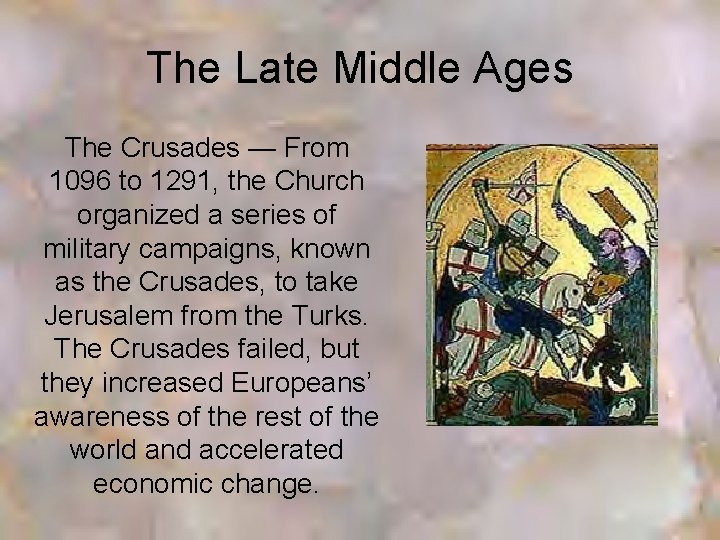 The Late Middle Ages

The Crusades — From 1096 to 1291, the Church organized a series of military campaigns, known as the Crusades, to take Jerusalem from the Turks. The Crusades failed, but they increased Europeans' awareness of the rest of the world and accelerated economic change.